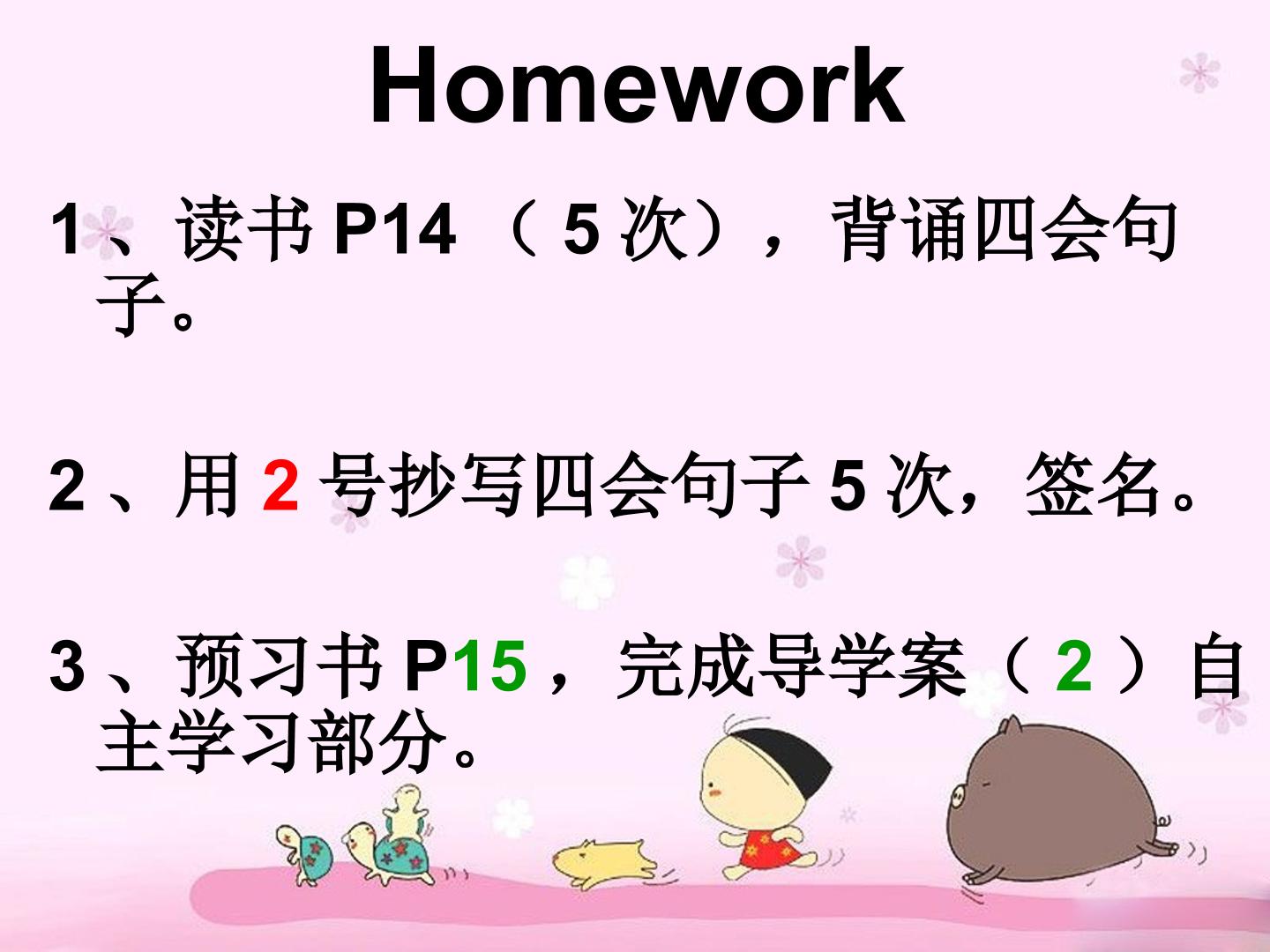 Homework

1、读书P14（5次），背诵四会句子。

2、用2号抄写四会句子5次，签名。

3、预习书P15，完成导学案（2）自主学习部分。